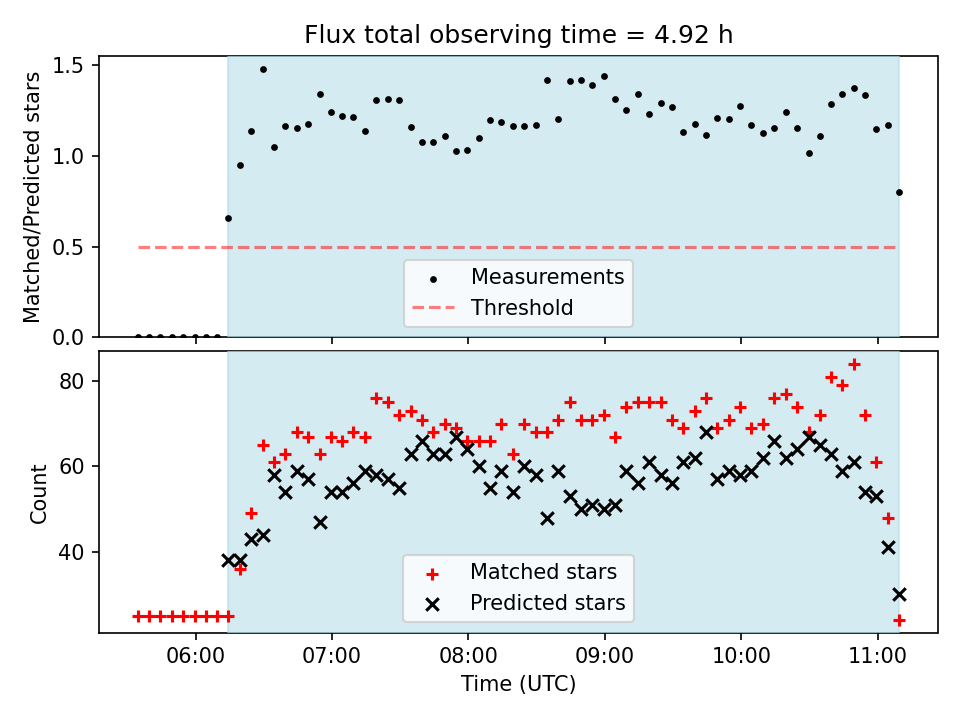 Flux total observing time = 4.92 h

Matched/Predicted stars

1.5
1.0
0.5
0.0

Measurements
Threshold

Count

80
60
40

Matched stars
Predicted stars

06:00
07:00
08:00
09:00
10:00
11:00

Time (UTC)